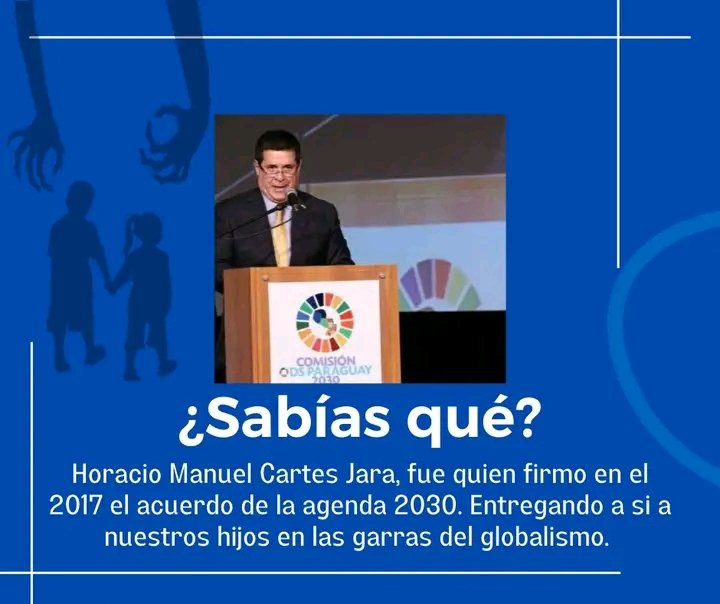 COMISIÓN
ODS PARAGUAY
2030

¿Sabías qué?

Horacio Manuel Cartes Jara, fue quien firmo en el 2017 el acuerdo de la agenda 2030. Entregando a si a nuestros hijos en las garras del globalismo.